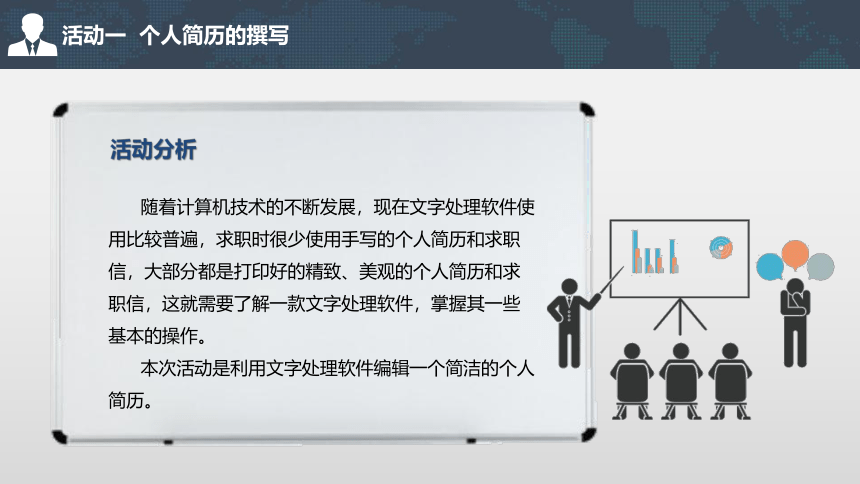 活动一 个人简历的撰写

活动分析

随着计算机技术的不断发展，现在文字处理软件使用比较普遍，求职时很少使用手写的个人简历和求职信，大部分都是打印好的精致、美观的个人简历和求职信，这就需要了解一款文字处理软件，掌握其一些基本的操作。

本次活动是利用文字处理软件编辑一个简洁的个人简历。